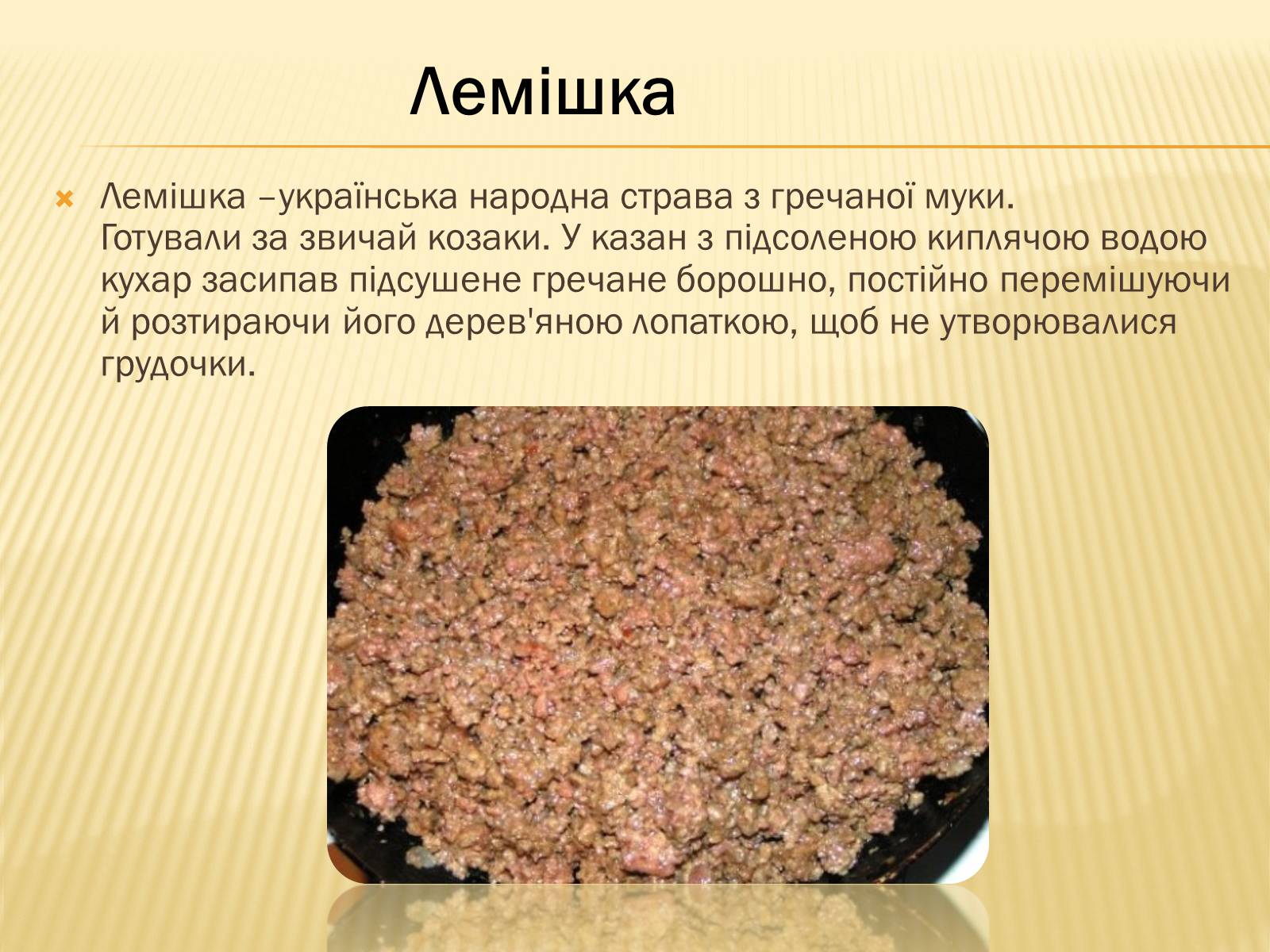 Лемішка

Лемішка –українська народна страва з гречаної муки. Готували за звичай козаки. У казан з підсоленою киплячою водою кухар засипав підсушене гречане борошно, постійно перемішуючи й розтираючи його дерев'яною лопаткою, щоб не утворювалися грудочки.